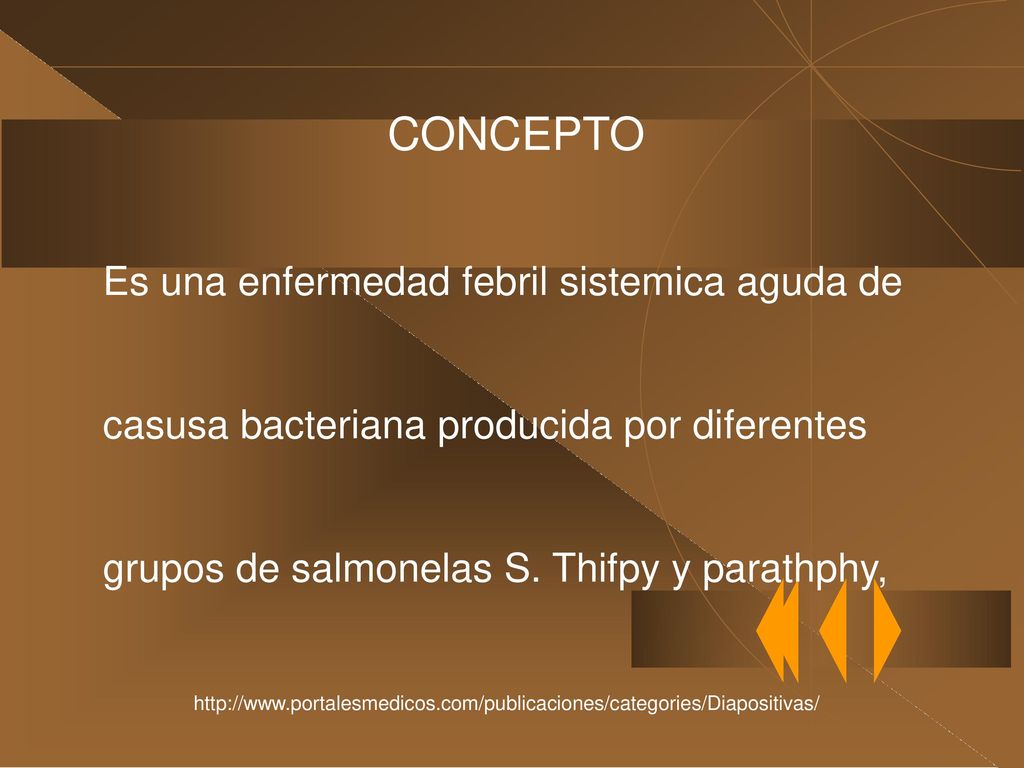 CONCEPTO

Es una enfermedad febril sistemica aguda de casusa bacteriana producida por diferentes grupos de salmonelas S. Thifpy y parathphy,

http://www.portalesmedicos.com/publicaciones/categories/Diapositivas/